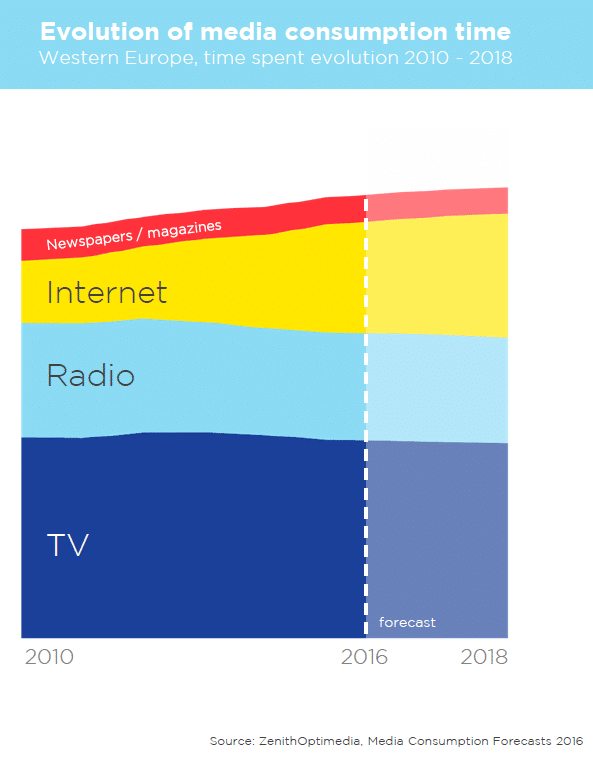 Evolution of media consumption time
Western Europe, time spent evolution 2010 - 2018

Newspapers / magazines

Internet

Radio

TV

forecast

2010

2016

2018

Source: ZenithOptimedia, Media Consumption Forecasts 2016